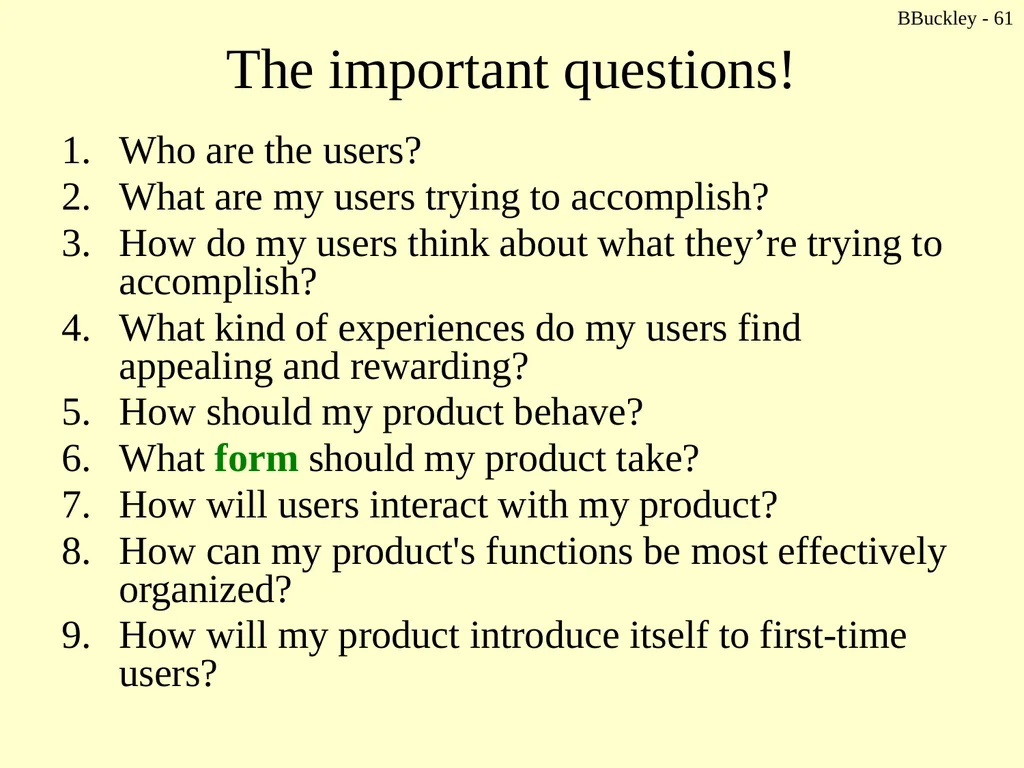 BBuckley - 61

The important questions!

1. Who are the users?
2. What are my users trying to accomplish?
3. How do my users think about what they’re trying to accomplish?
4. What kind of experiences do my users find appealing and rewarding?
5. How should my product behave?
6. What form should my product take?
7. How will users interact with my product?
8. How can my product's functions be most effectively organized?
9. How will my product introduce itself to first-time users?